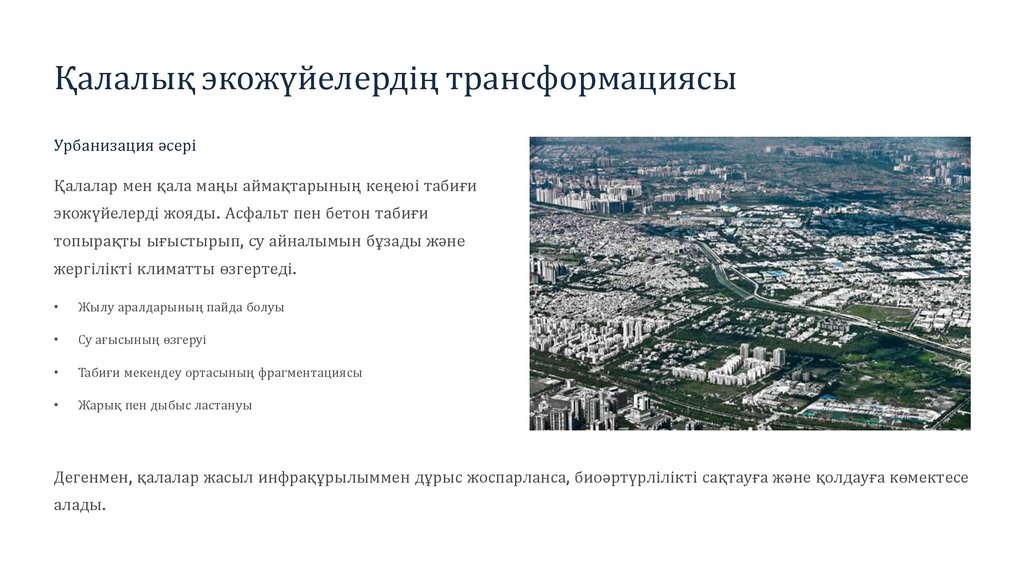 Қалалық экожүйелердің трансформациясы

Урбанизация әсері

Қалалар мен қала маңы аймақтарының кеңеюі табиғи экожүйелерді жояды. Асфальт пен бетон табиғи топырақты ығыстырып, су айналымын бұзады және жергілікті климатты өзгертеді.

• Жылу аралдарының пайда болуы
• Су ағысының өзгеруі
• Табиғи мекендеу ортасының фрагментациясы
• Жарық пен дыбыс ластануы

Дегенмен, қалалар жасыл инфрақұрылыммен дұрыс жоспарланса, биоәртүрлілікті сақтауға және қолдауға көмектесе алады.